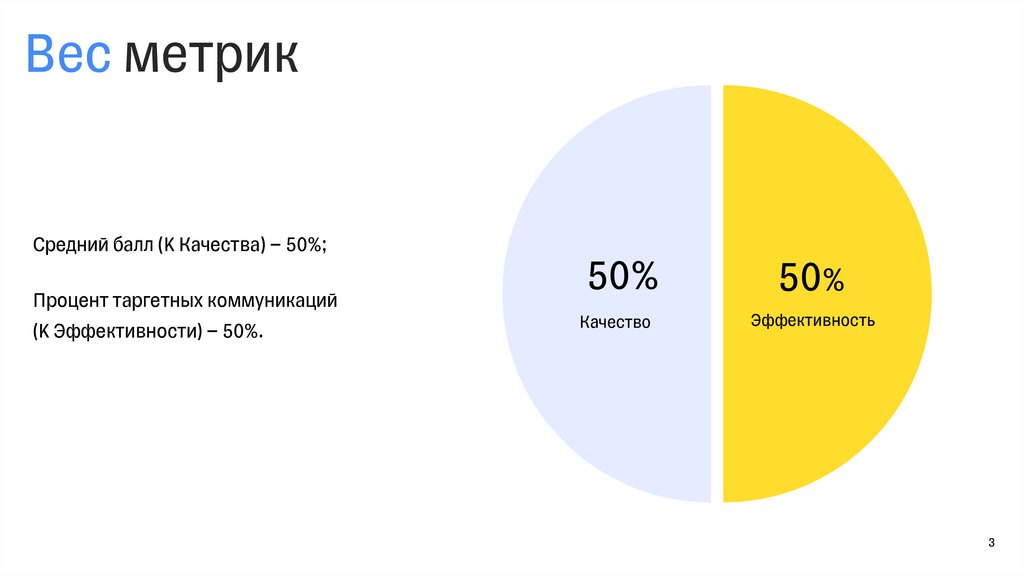 Вес метрик

Средний балл (К Качества) – 50%;

Процент таргетных коммуникаций (К Эффективности) – 50%.

50%
Качество

50%
Эффективность

3